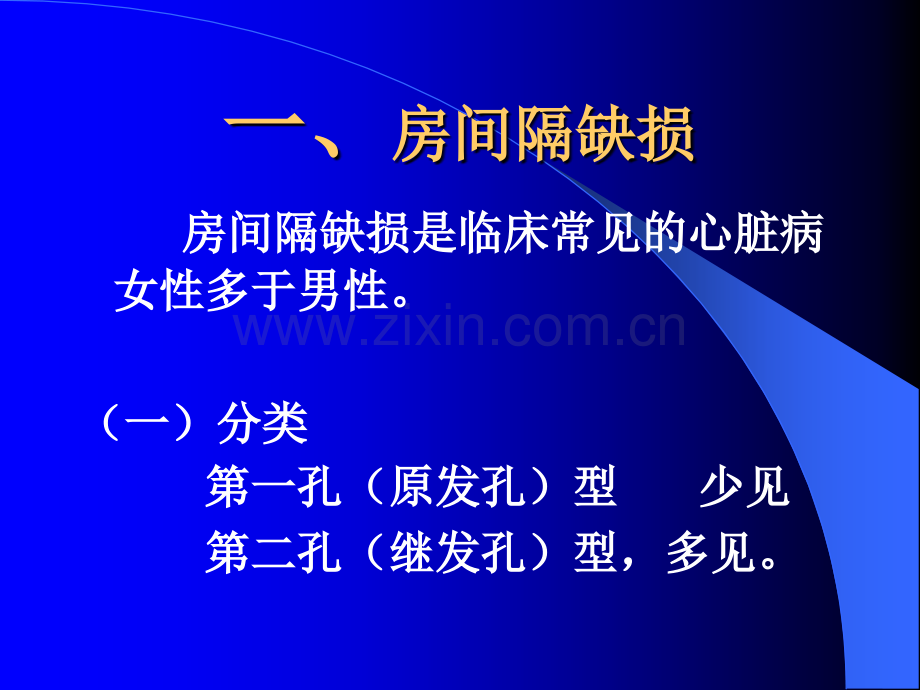 一、 房间隔缺损

房间隔缺损是临床常见的心脏病女性多于男性。

www.zixin.com.cn

（一）分类

第一孔（原发孔）型　　少见

第二孔（继发孔）型，多见。